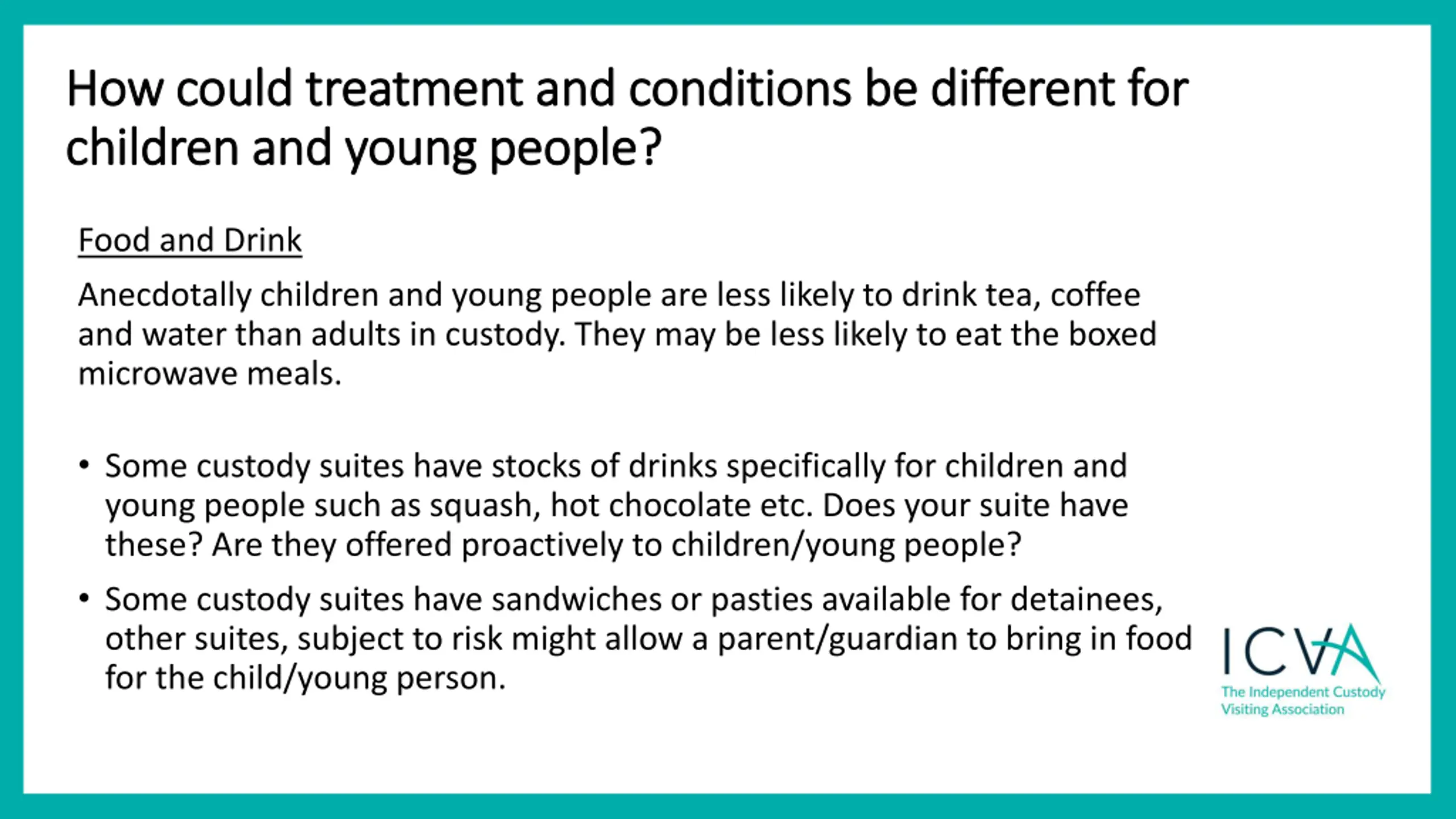 How could treatment and conditions be different for children and young people?

Food and Drink

Anecdotally children and young people are less likely to drink tea, coffee and water than adults in custody. They may be less likely to eat the boxed microwave meals.

• Some custody suites have stocks of drinks specifically for children and young people such as squash, hot chocolate etc. Does your suite have these? Are they offered proactively to children/young people?
• Some custody suites have sandwiches or pasties available for detainees, other suites, subject to risk might allow a parent/guardian to bring in food for the child/young person.

ICVA
The Independent Custody Visiting Association